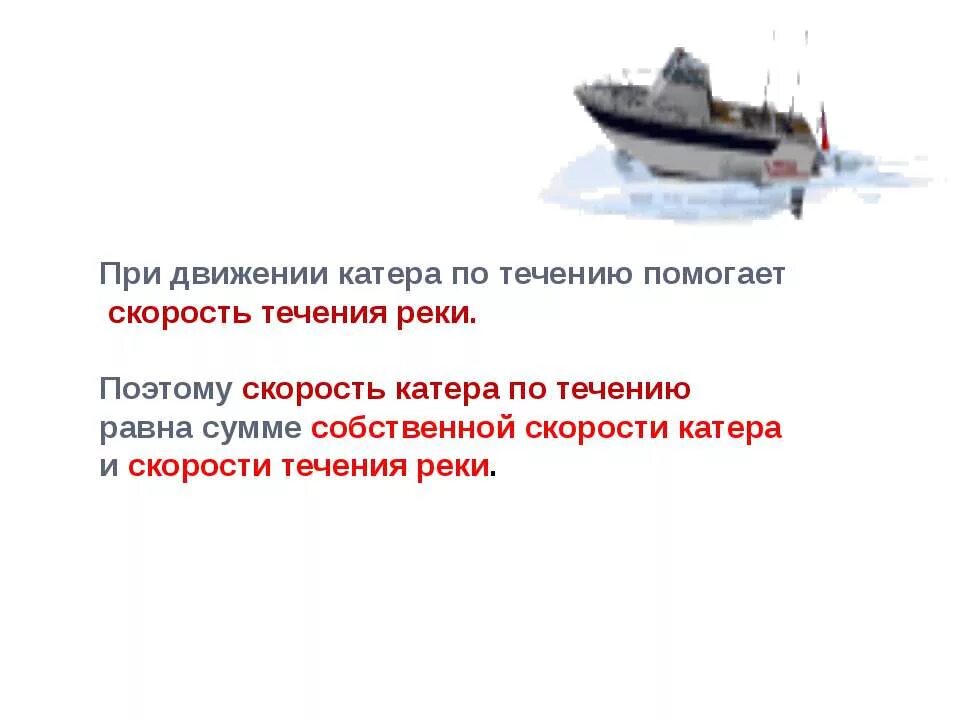 При движении катера по течению помогает скорость течения реки.

Поэтому скорость катера по течению равна сумме собственной скорости катера и скорости течения реки.